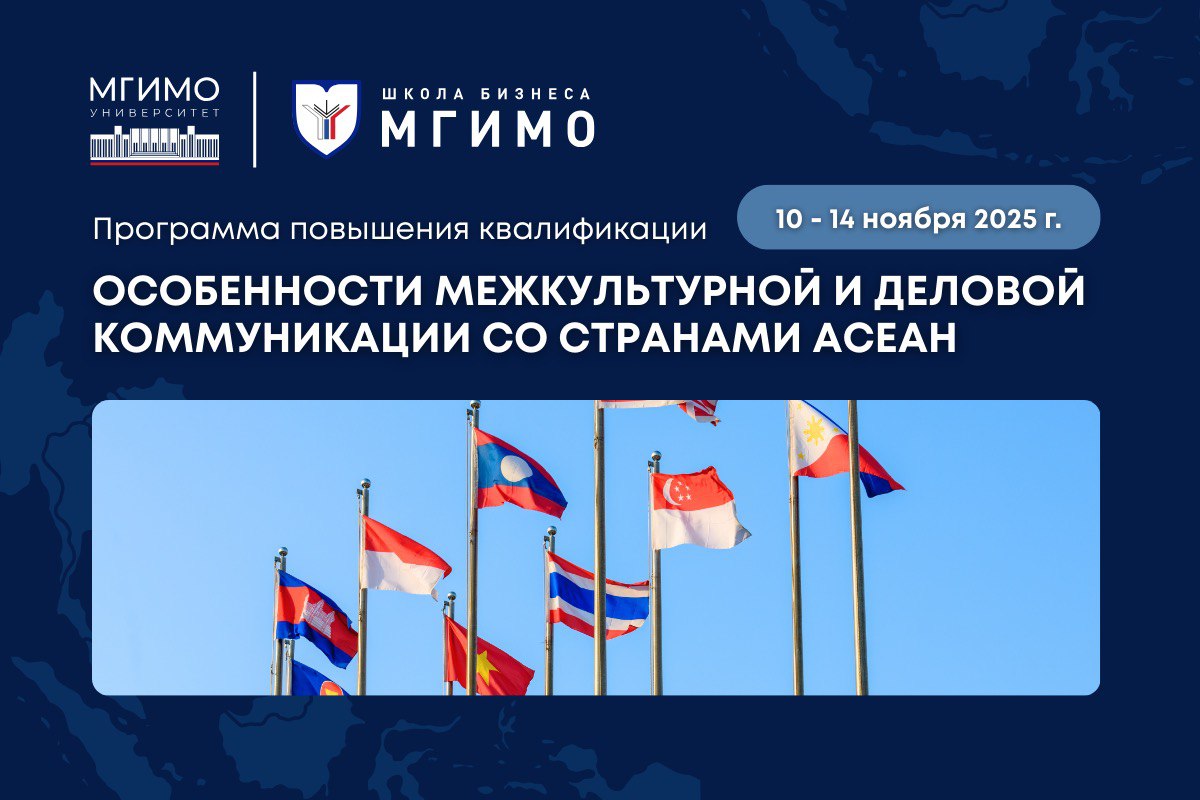 МГИМО
УНИВЕРСИТЕТ

ШКОЛА БИЗНЕСА
МГИМО

Программа повышения квалификации

10 - 14 ноября 2025 г.

ОСОБЕННОСТИ МЕЖКУЛЬТУРНОЙ И ДЕЛОВОЙ КОММУНИКАЦИИ СО СТРАНАМИ АСЕАН